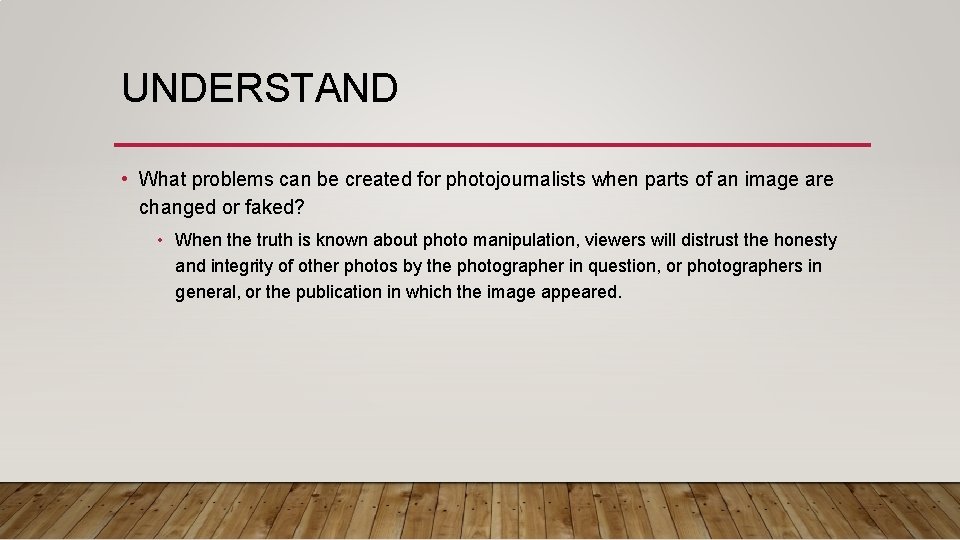 UNDERSTAND

• What problems can be created for photojournalists when parts of an image are changed or faked?

• When the truth is known about photo manipulation, viewers will distrust the honesty and integrity of other photos by the photographer in question, or photographers in general, or the publication in which the image appeared.